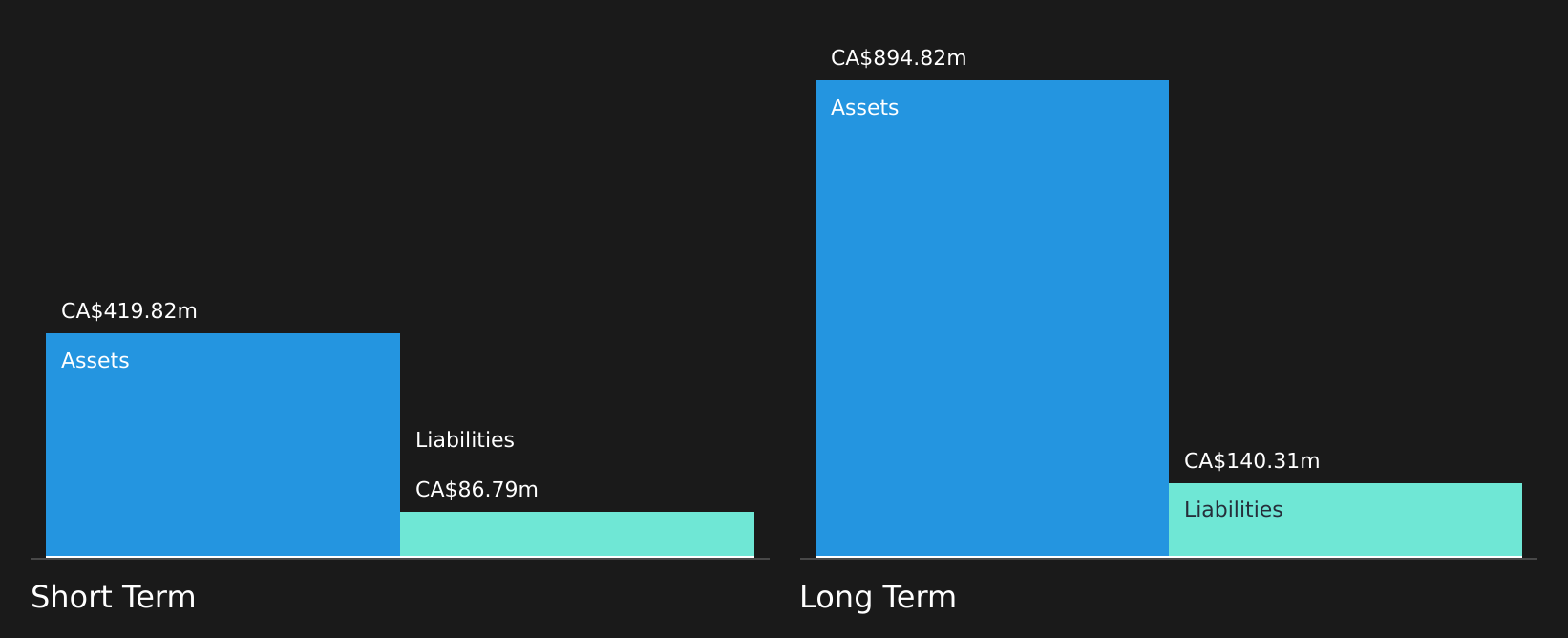 CA$419.82m
Assets
Liabilities
CA$86.79m
Short Term

CA$894.82m
Assets
CA$140.31m
Liabilities
Long Term